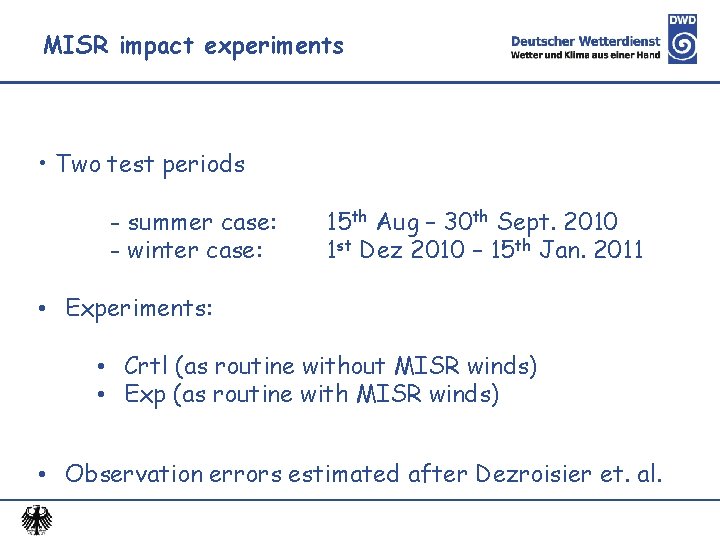 MISR impact experiments

Deutscher Wetterdienst
Wetter und Klima aus einer Hand
DWD

• Two test periods

- summer case: 15$^{th}$ Aug – 30$^{th}$ Sept. 2010
- winter case: 1$^{st}$ Dez 2010 – 15$^{th}$ Jan. 2011

• Experiments:

• Crtl (as routine without MISR winds)
• Exp (as routine with MISR winds)

• Observation errors estimated after Dezroisier et. al.